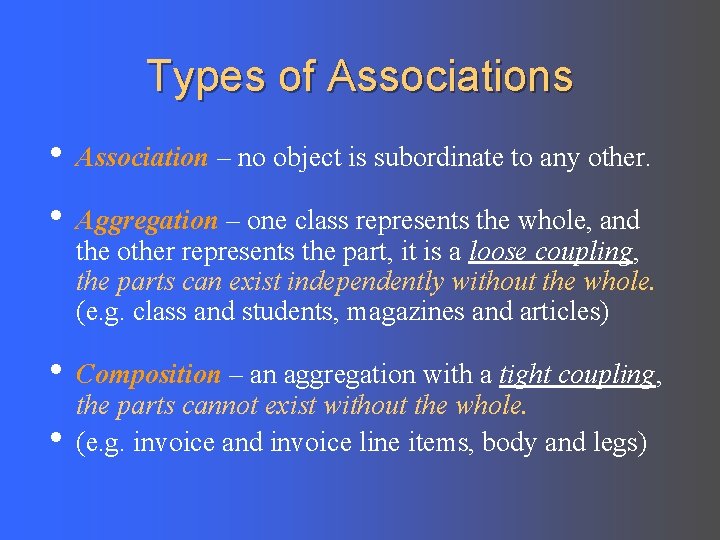 Types of Associations

• Association – no object is subordinate to any other.

• Aggregation – one class represents the whole, and the other represents the part, it is a loose coupling, the parts can exist independently without the whole. (e.g. class and students, magazines and articles)

• Composition – an aggregation with a tight coupling, the parts cannot exist without the whole.

• (e.g. invoice and invoice line items, body and legs)